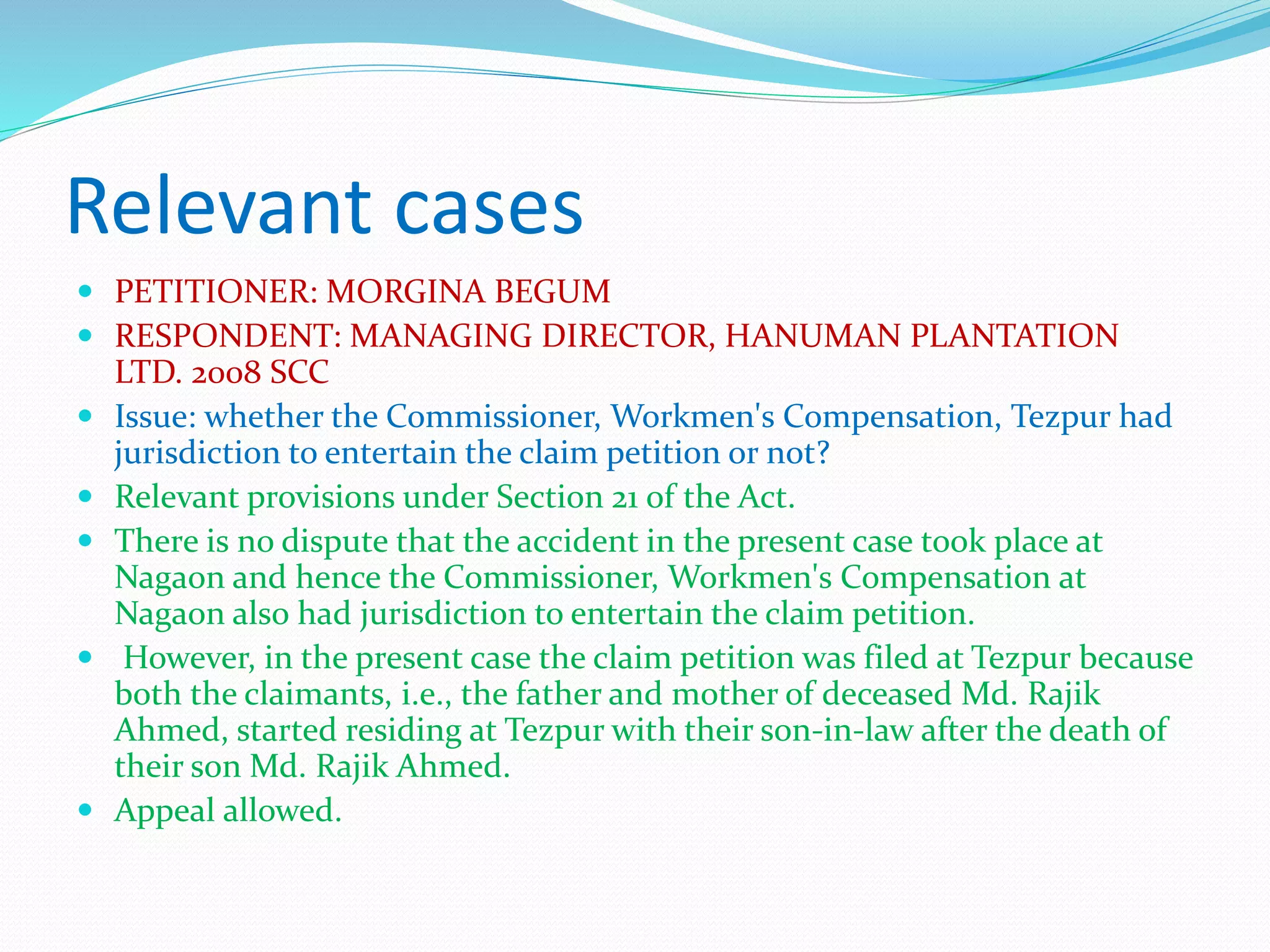 Relevant cases

- PETITIONER: MORGINA BEGUM
- RESPONDENT: MANAGING DIRECTOR, HANUMAN PLANTATION LTD. 2008 SCC
- Issue: whether the Commissioner, Workmen's Compensation, Tezpur had jurisdiction to entertain the claim petition or not?
- Relevant provisions under Section 21 of the Act.
- There is no dispute that the accident in the present case took place at Nagaon and hence the Commissioner, Workmen's Compensation at Nagaon also had jurisdiction to entertain the claim petition.
- However, in the present case the claim petition was filed at Tezpur because both the claimants, i.e., the father and mother of deceased Md. Rajik Ahmed, started residing at Tezpur with their son-in-law after the death of their son Md. Rajik Ahmed.
- Appeal allowed.